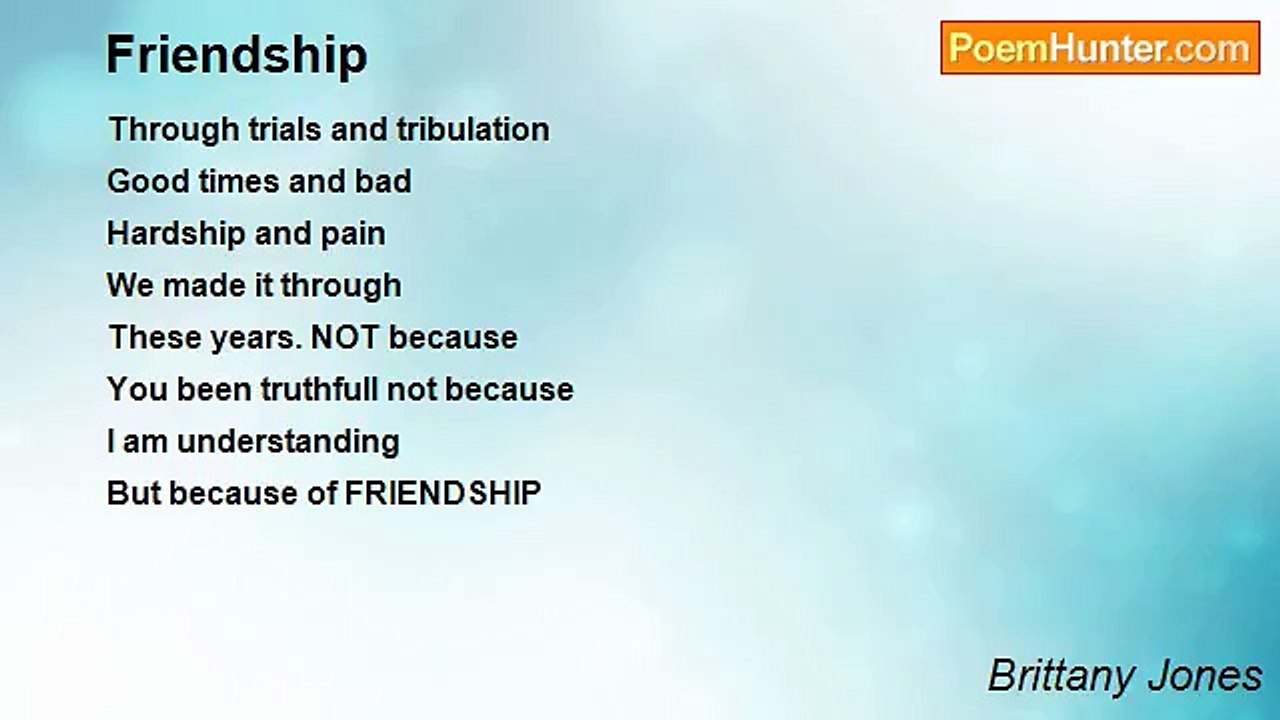 Friendship

PoemHunter.com

Through trials and tribulation
Good times and bad
Hardship and pain
We made it through
These years. NOT because
You been truthfull not because
I am understanding
But because of FRIENDSHIP

Brittany Jones